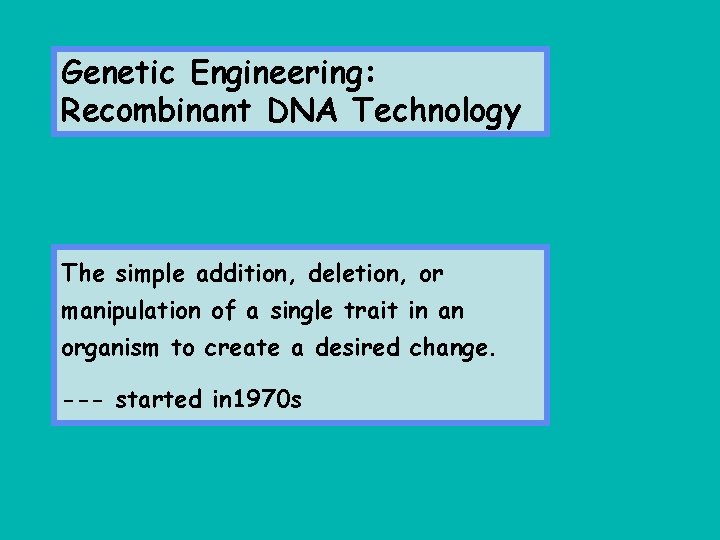 Genetic Engineering:
Recombinant DNA Technology

The simple addition, deletion, or manipulation of a single trait in an organism to create a desired change.

--- started in1970s